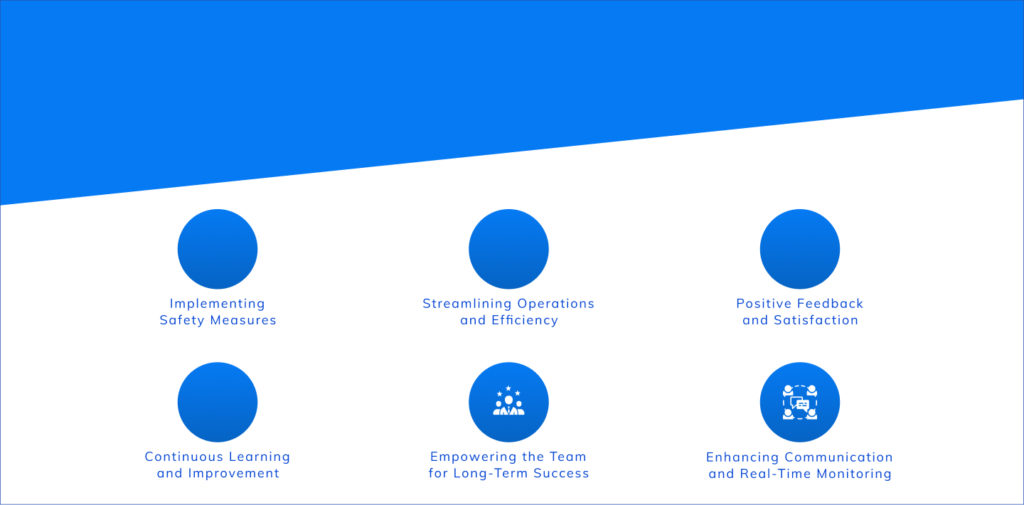 Implementing Safety Measures

Streamlining Operations and Efficiency

Positive Feedback and Satisfaction

Continuous Learning and Improvement

Empowering the Team for Long-Term Success

Enhancing Communication and Real-Time Monitoring